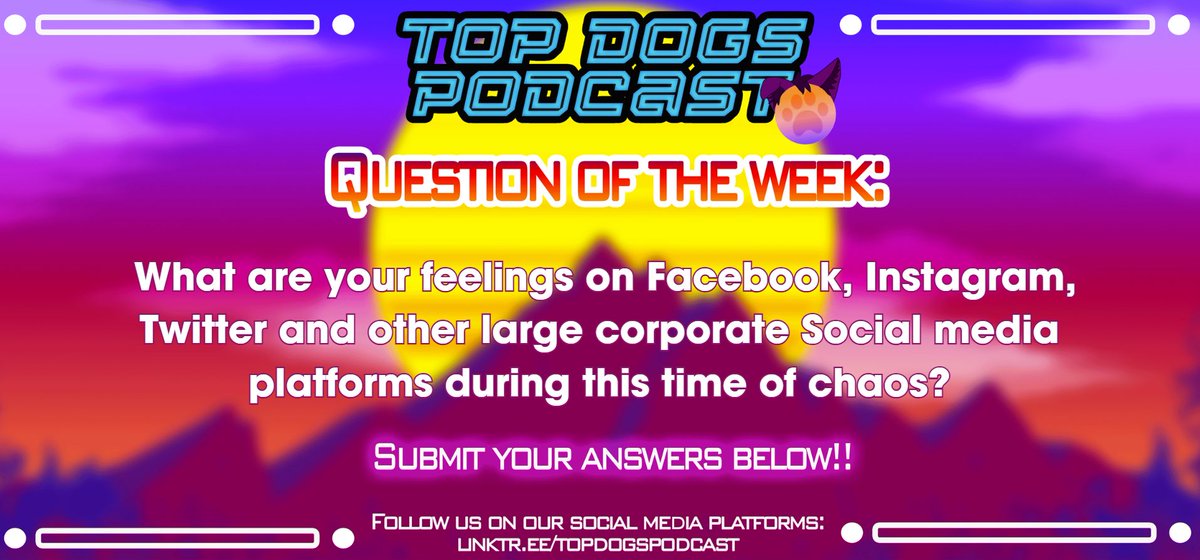 TOP DOGS PODCAST

QUESTION OF THE WEEK:

What are your feelings on Facebook, Instagram, Twitter and other large corporate Social media platforms during this time of chaos?

SUBMIT YOUR ANSWERS BELOW!!

FOLLOW US ON OUR SOCIAL MEDIA PLATFORMS:
LINKTR.EE/TOPDOGSPODCAST